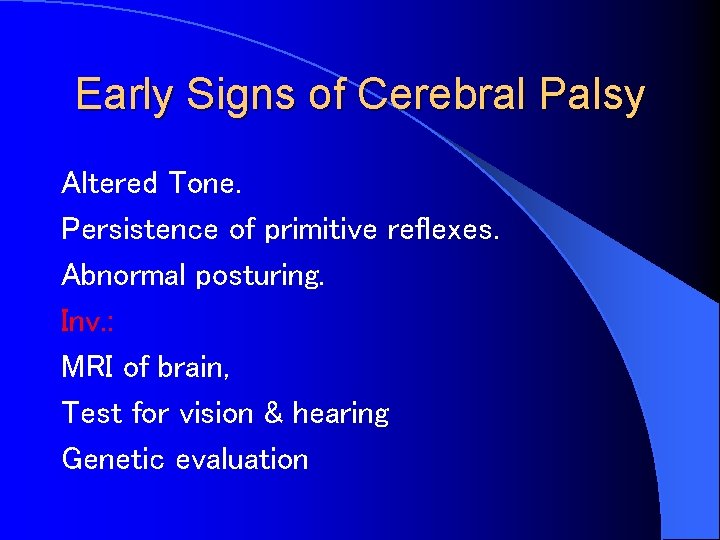 Early Signs of Cerebral Palsy

Altered Tone.

Persistence of primitive reflexes.

Abnormal posturing.

Inv.:

MRI of brain,

Test for vision & hearing

Genetic evaluation